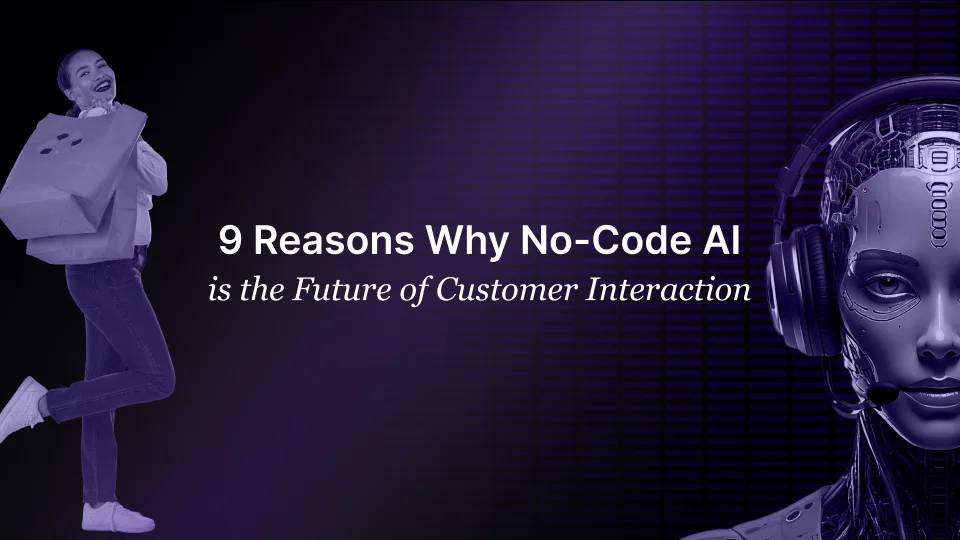 9 Reasons Why No-Code AI
is the Future of Customer Interaction